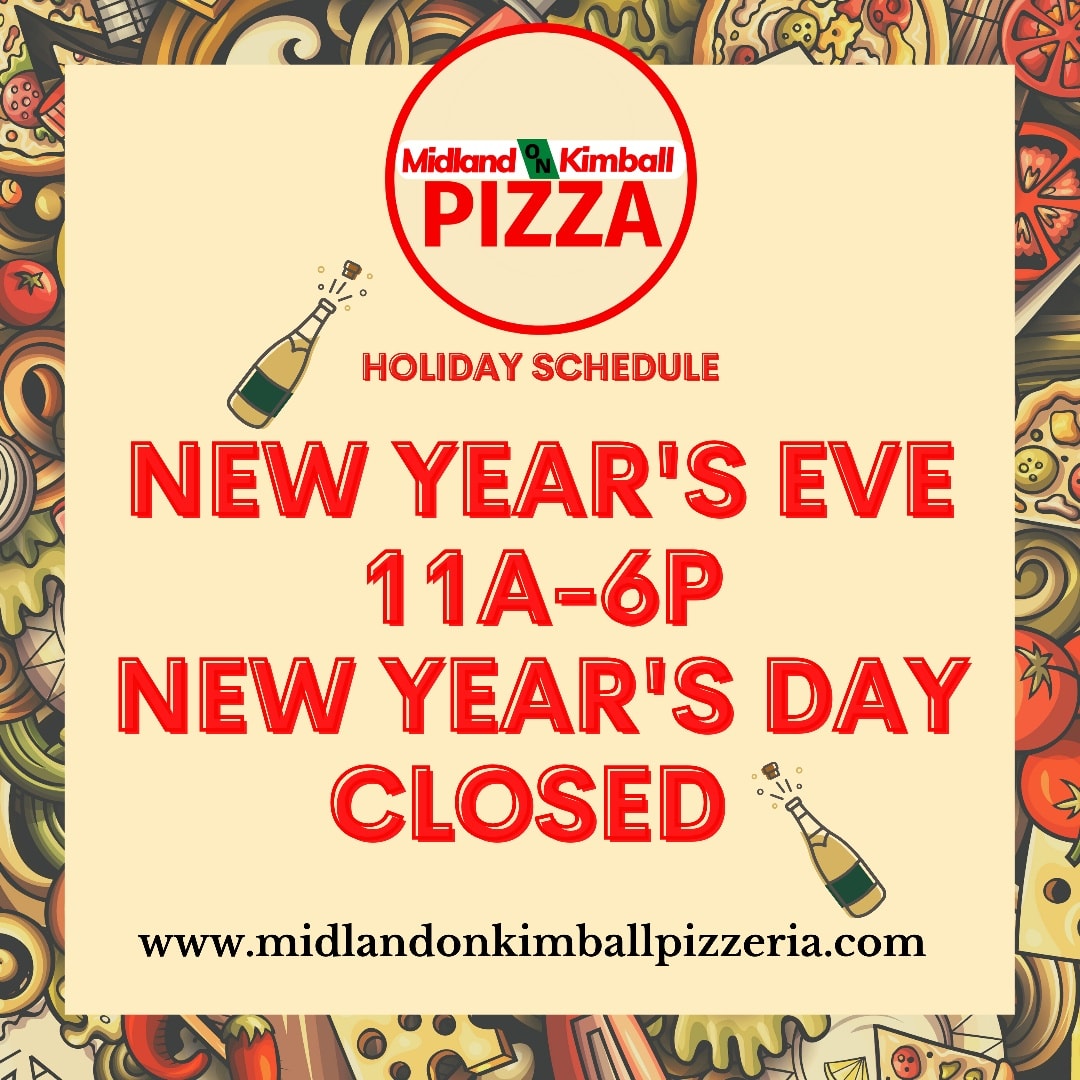 Midland ON Kimball
PIZZA

HOLIDAY SCHEDULE

NEW YEAR'S EVE
11A-6P
NEW YEAR'S DAY
CLOSED

www.midlandonkimballpizzeria.com